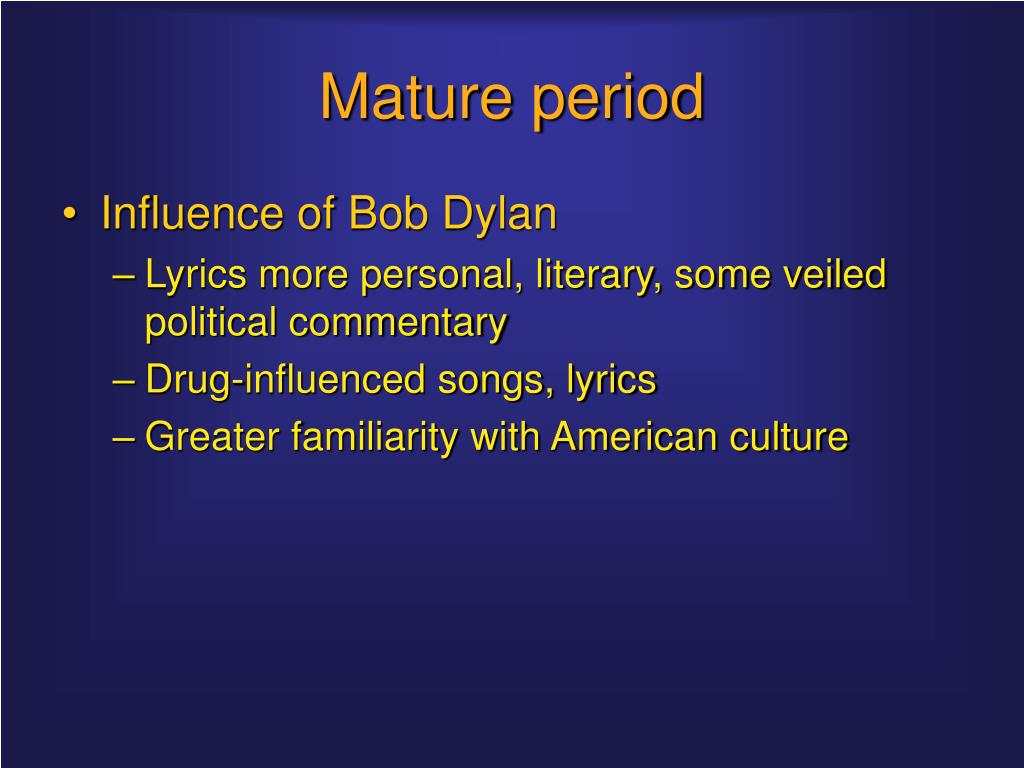 Mature period

• Influence of Bob Dylan
– Lyrics more personal, literary, some veiled political commentary
– Drug-influenced songs, lyrics
– Greater familiarity with American culture